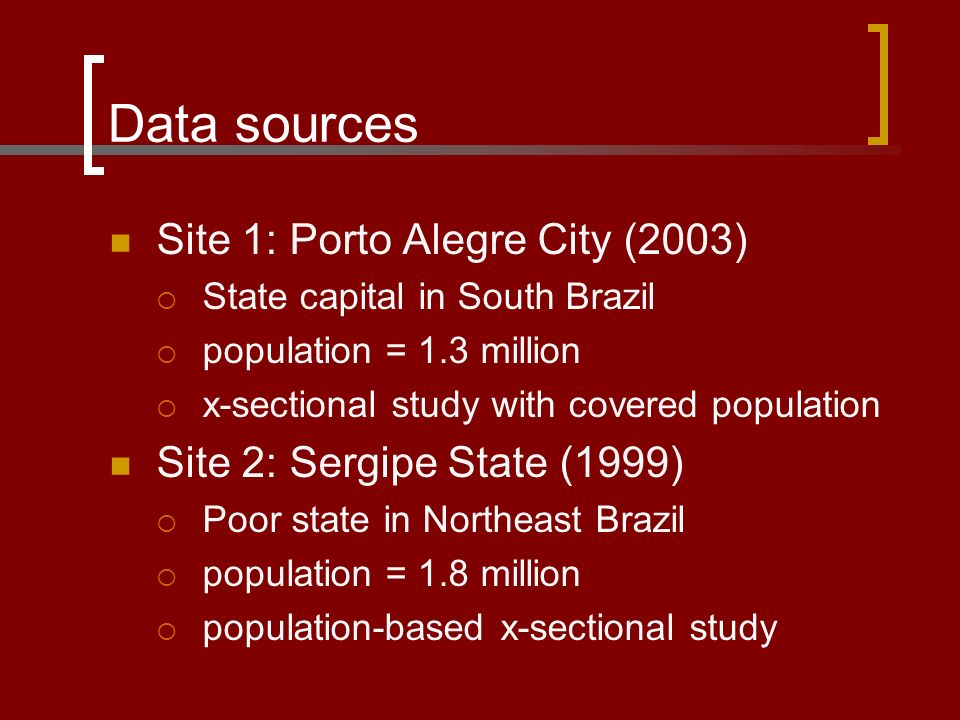 Data sources

- Site 1: Porto Alegre City (2003)
  - State capital in South Brazil
  - population = 1.3 million
  - x-sectional study with covered population
- Site 2: Sergipe State (1999)
  - Poor state in Northeast Brazil
  - population = 1.8 million
  - population-based x-sectional study